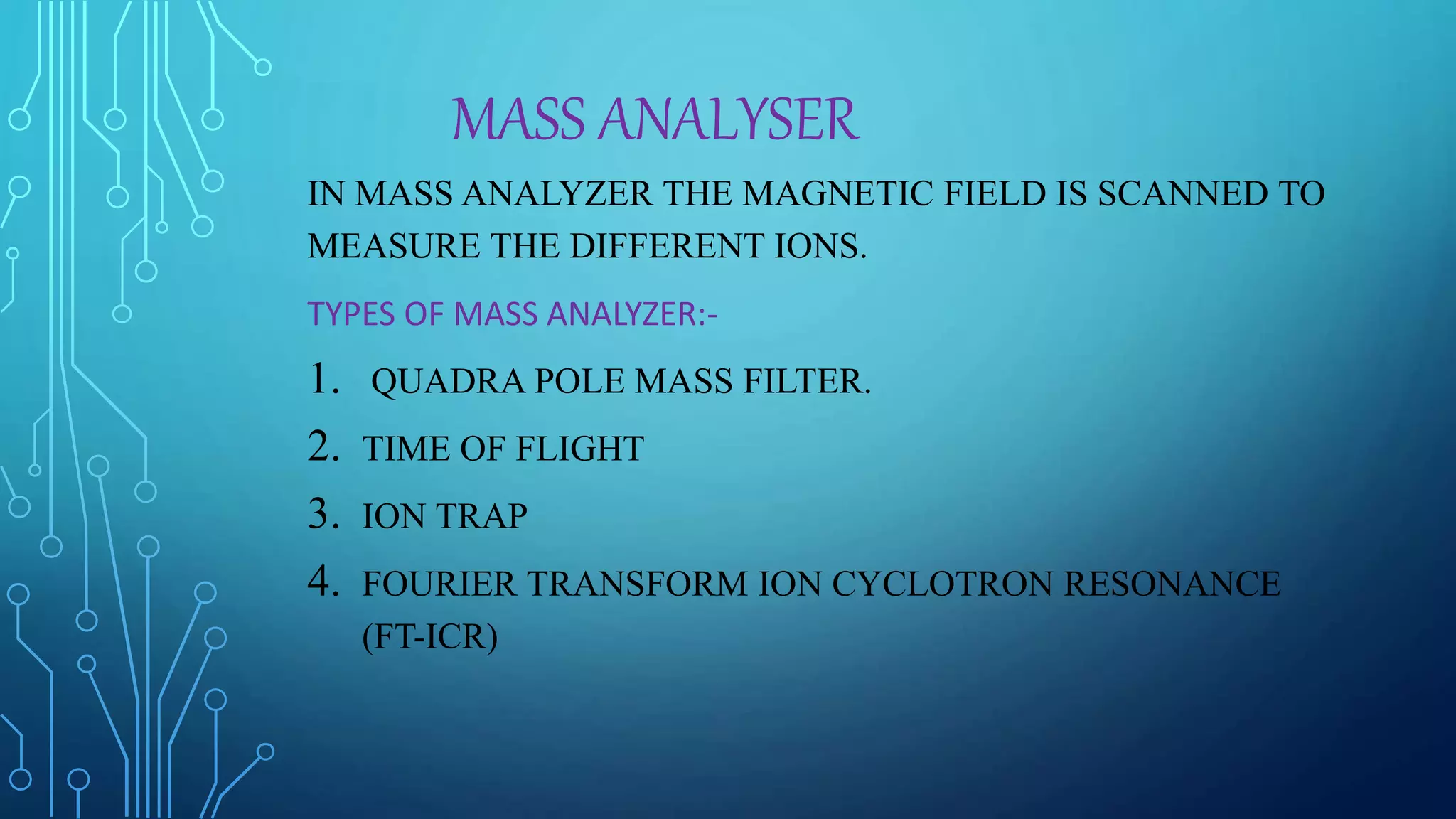 MASS ANALYSER

IN MASS ANALYZER THE MAGNETIC FIELD IS SCANNED TO MEASURE THE DIFFERENT IONS.

TYPES OF MASS ANALYZER:-

1. QUADRA POLE MASS FILTER.
2. TIME OF FLIGHT
3. ION TRAP
4. FOURIER TRANSFORM ION CYCLOTRON RESONANCE (FT-ICR)